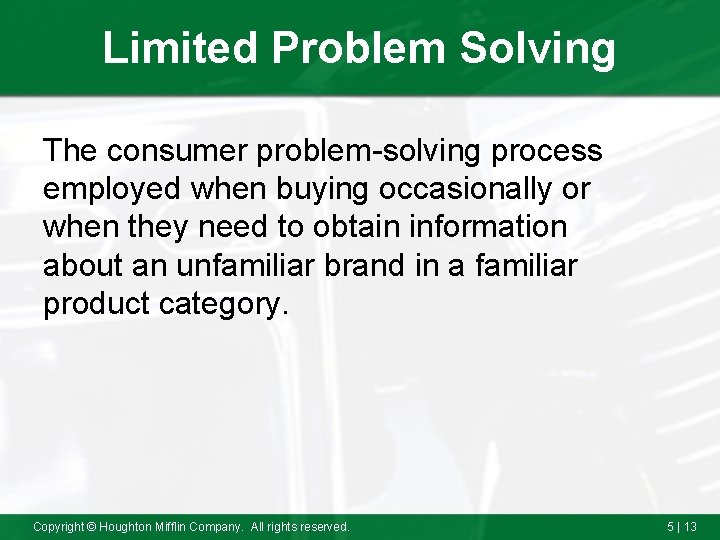 Limited Problem Solving

The consumer problem-solving process employed when buying occasionally or when they need to obtain information about an unfamiliar brand in a familiar product category.

Copyright © Houghton Mifflin Company. All rights reserved.

5 | 13